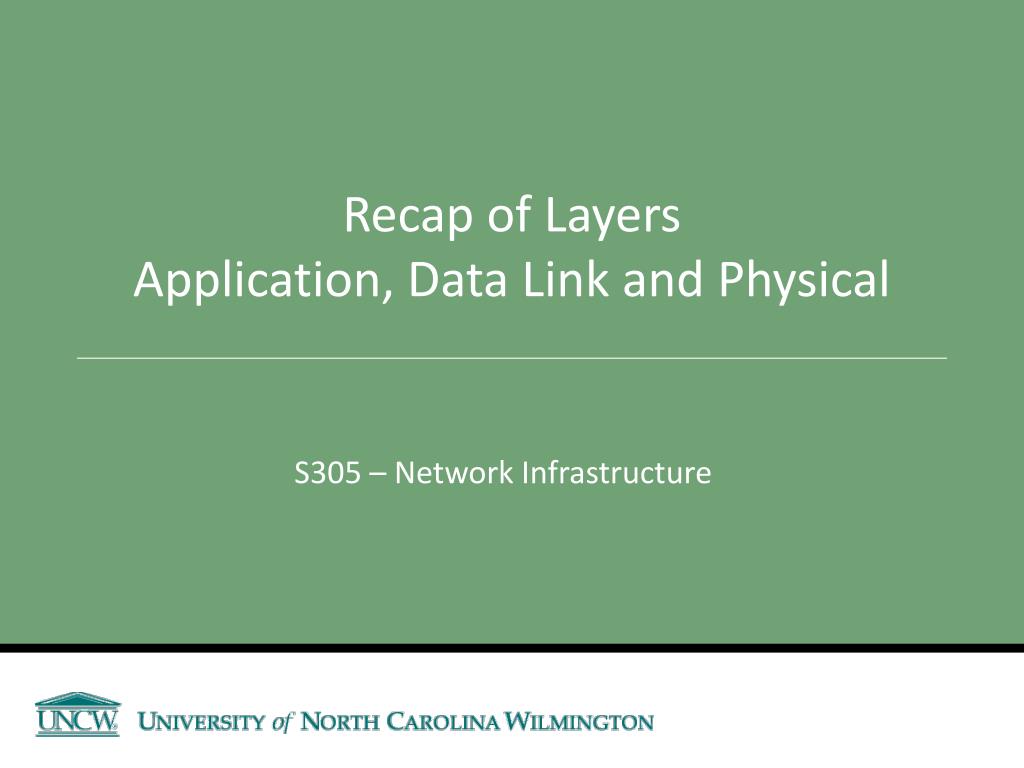 Recap of Layers
Application, Data Link and Physical

S305 – Network Infrastructure

UNCW UNIVERSITY of NORTH CAROLINA WILMINGTON